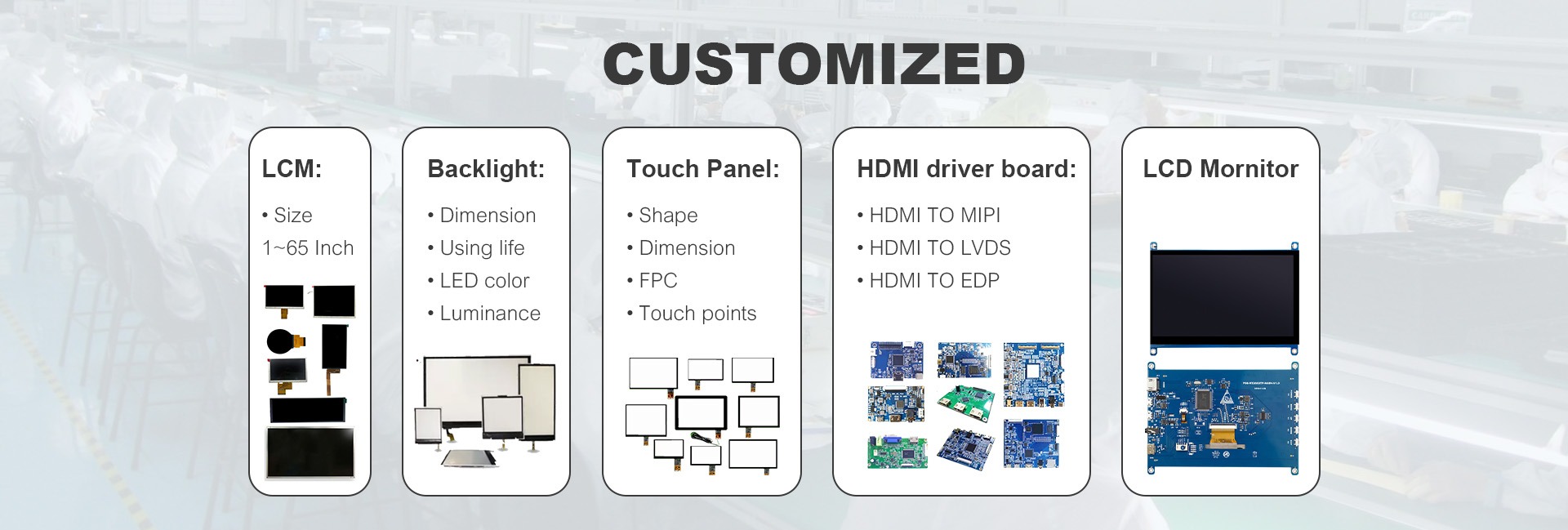 CUSTOMIZED

LCM:

• Size
1~65 Inch

Backlight:

• Dimension
• Using life
• LED color
• Luminance

Touch Panel:

• Shape
• Dimension
• FPC
• Touch points

HDMI driver board:

• HDMI TO MIPI
• HDMI TO LVDS
• HDMI TO EDP

LCD Mornitor